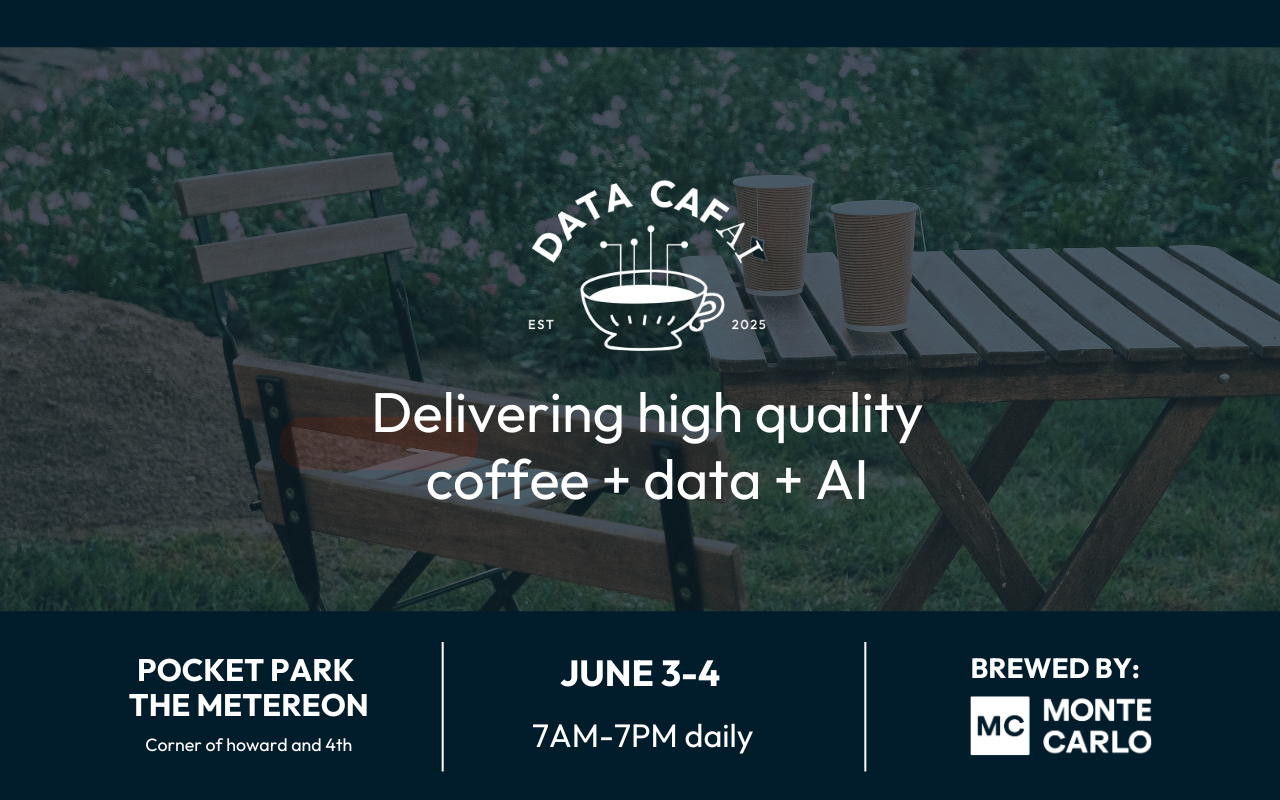 DATA CAFAI
EST 2025

Delivering high quality coffee + data + AI

POCKET PARK
THE METEREON
Corner of howard and 4th

JUNE 3-4
7AM-7PM daily

BREWED BY:
MC MONTE CARLO